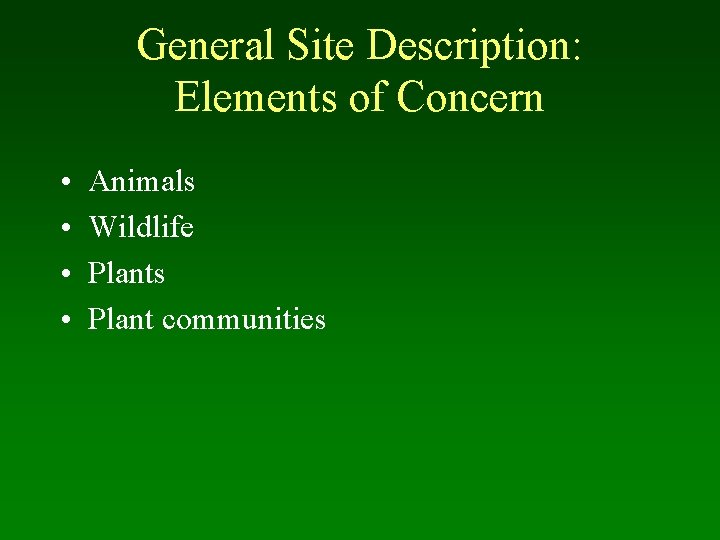 General Site Description: Elements of Concern

• Animals
• Wildlife
• Plants
• Plant communities